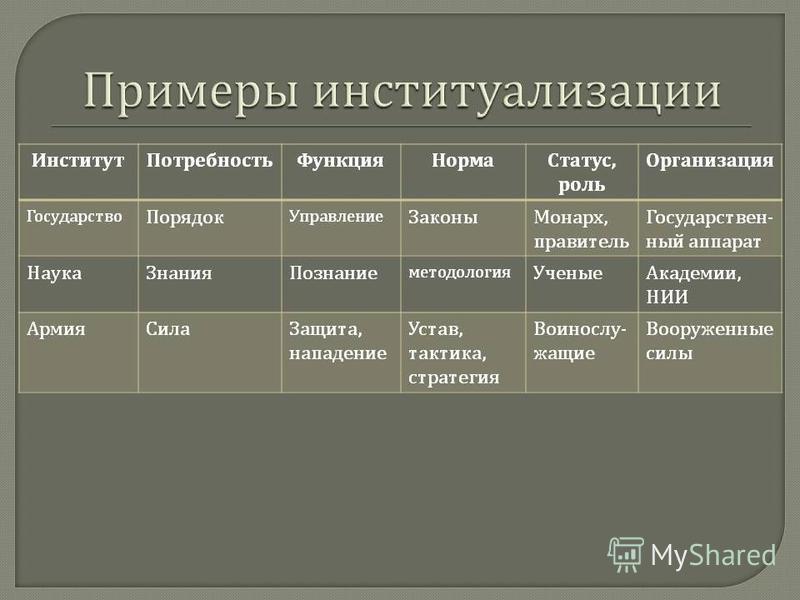 Примеры институализации

| Институт | Потребность | Функция | Норма | Статус, роль | Организация |
|---|---|---|---|---|---|
| Государство | Порядок | Управление | Законы | Монарх, правитель | Государственный аппарат |
| Наука | Знания | Познание | методология | Ученые | Академии, НИИ |
| Армия | Сила | Защита, нападение | Устав, тактика, стратегия | Воинослужащие | Вооруженные силы |

MyShared